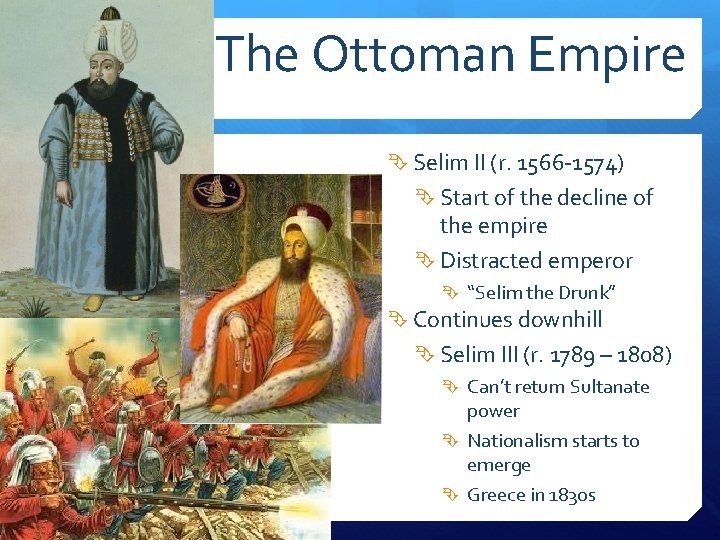 The Ottoman Empire

Selim II (r. 1566-1574)

Start of the decline of the empire

Distracted emperor

"Selim the Drunk"

Continues downhill

Selim III (r. 1789 – 1808)

Can't return Sultanate power

Nationalism starts to emerge

Greece in 1830s